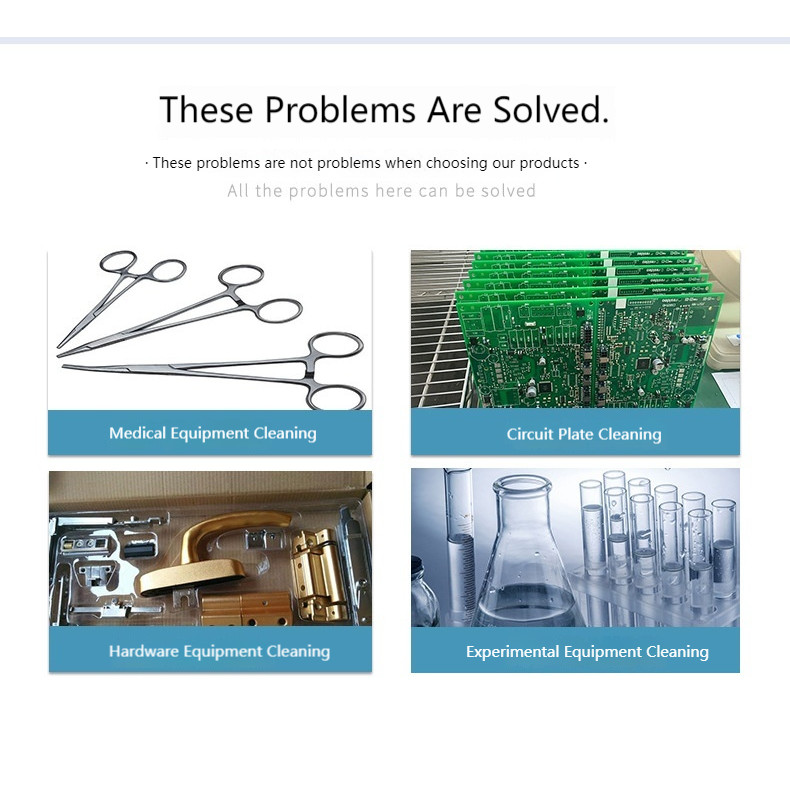 These Problems Are Solved.

· These problems are not problems when choosing our products ·

All the problems here can be solved

Medical Equipment Cleaning

Circuit Plate Cleaning

Hardware Equipment Cleaning

Experimental Equipment Cleaning